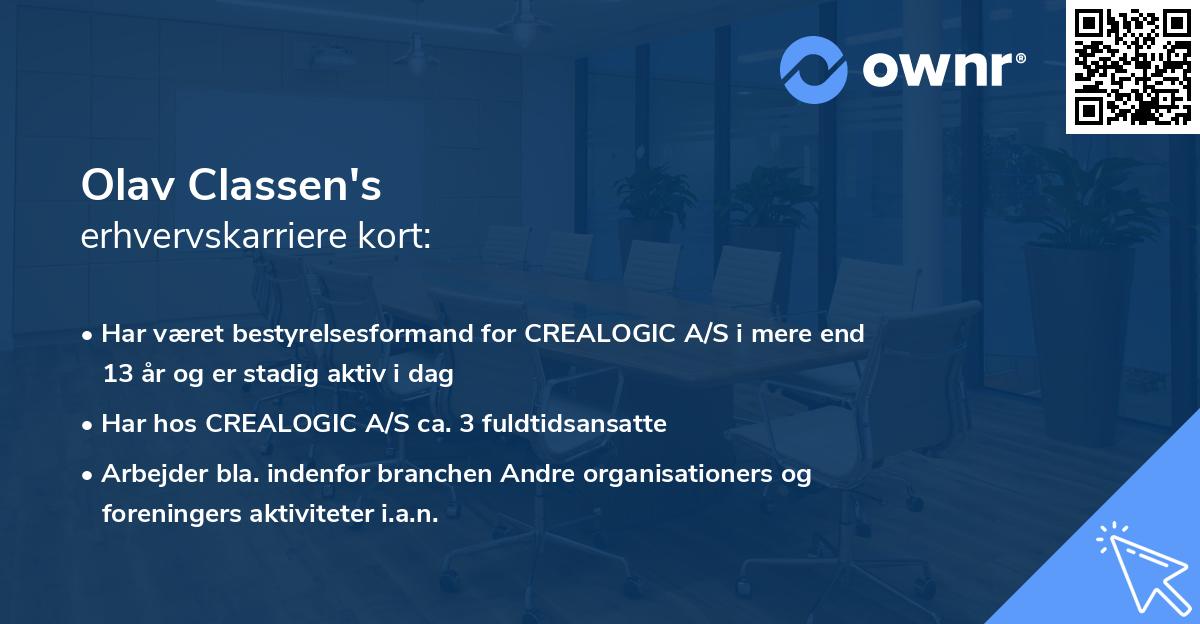 ownr®

Olav Classen's
erhvervskarriere kort:

• Har været bestyrelsesformand for CREALOGIC A/S i mere end 13 år og er stadig aktiv i dag

• Har hos CREALOGIC A/S ca. 3 fuldtidsansatte

• Arbejder bla. indenfor branchen Andre organisationers og foreningers aktiviteter i.a.n.